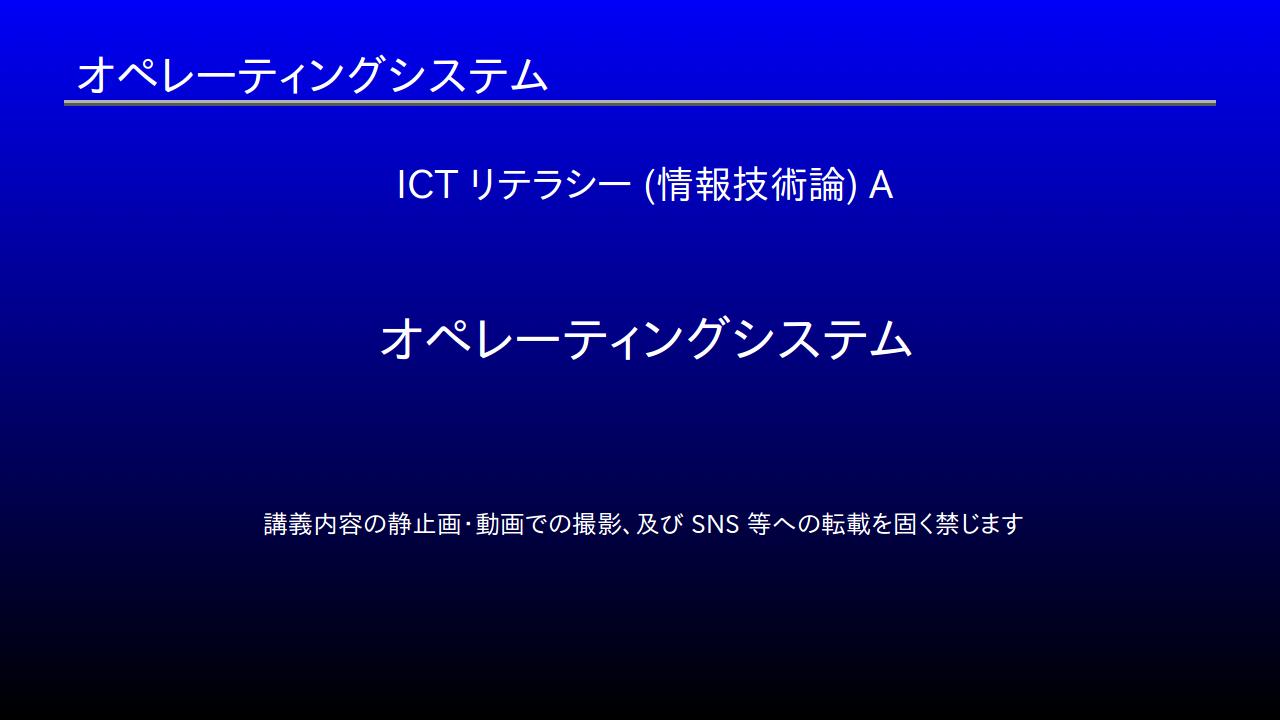 オペレーティングシステム

ICT リテラシー (情報技術論) A

オペレーティングシステム

講義内容の静止画･動画での撮影、及び SNS 等への転載を固く禁じます